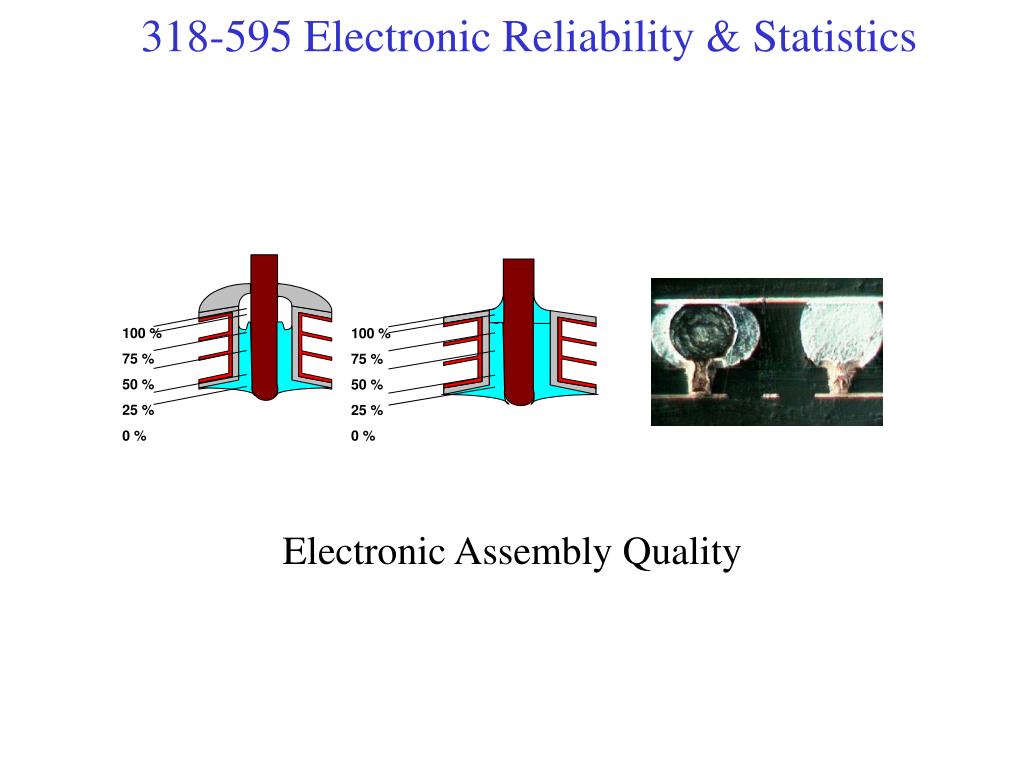 318-595 Electronic Reliability & Statistics

100 %
75 %
50 %
25 %
0 %

100 %
75 %
50 %
25 %
0 %

Electronic Assembly Quality